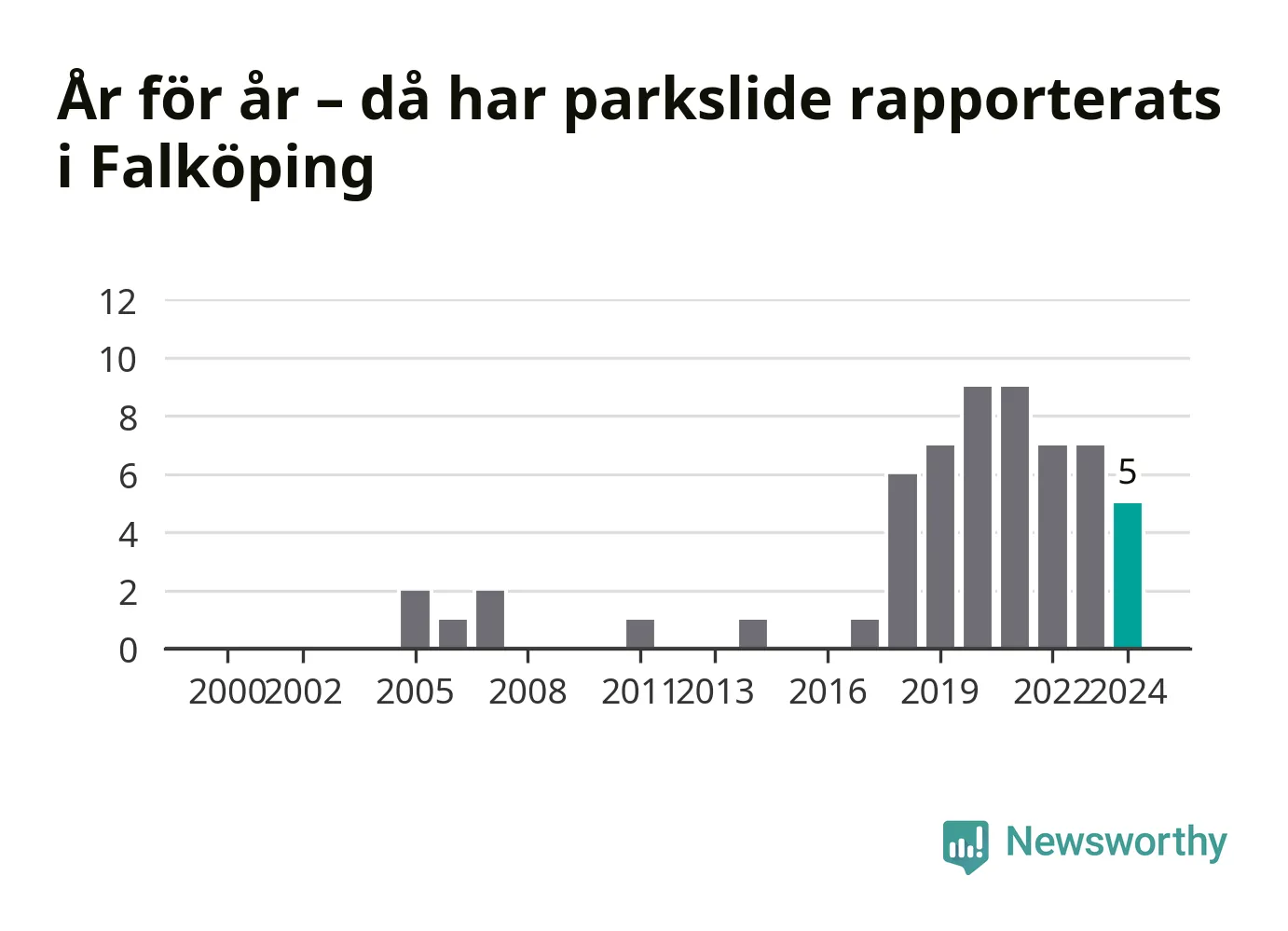 År för år – då har parkslide rapporterats i Falköping

12
10
8
6
4
2
0

5

2000 2002 2005 2008 2011 2013 2016 2019 2022 2024

Newsworthy